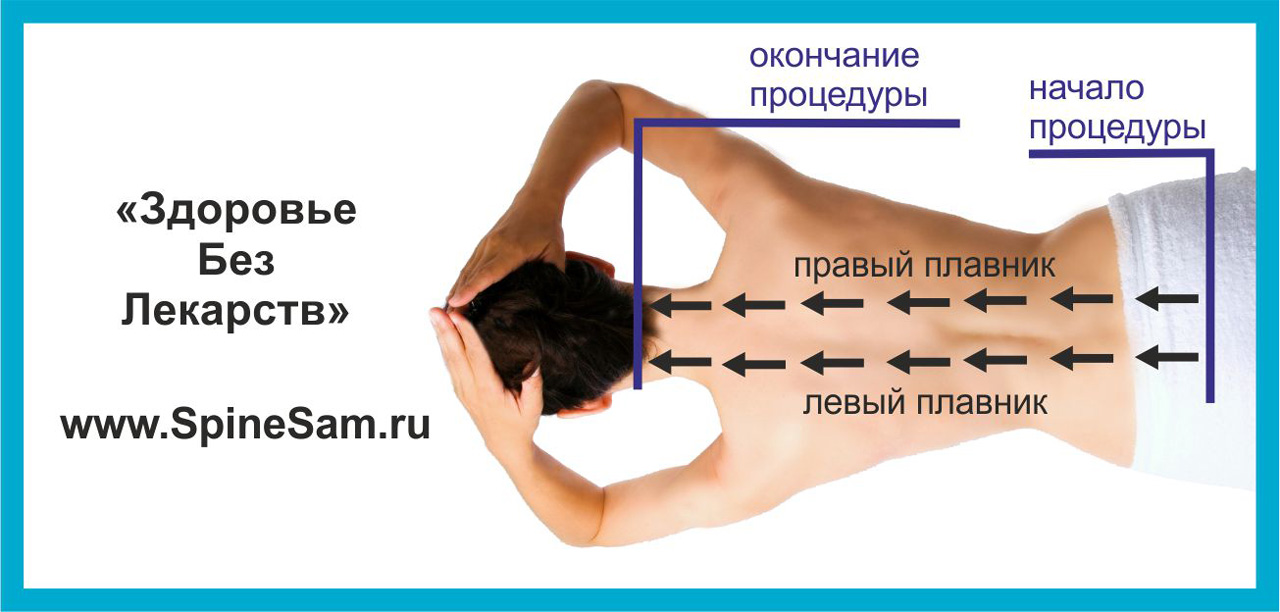 «Здоровье Без Лекарств»

www.SpineSam.ru

окончание процедуры

начало процедуры

правый плавник

левый плавник